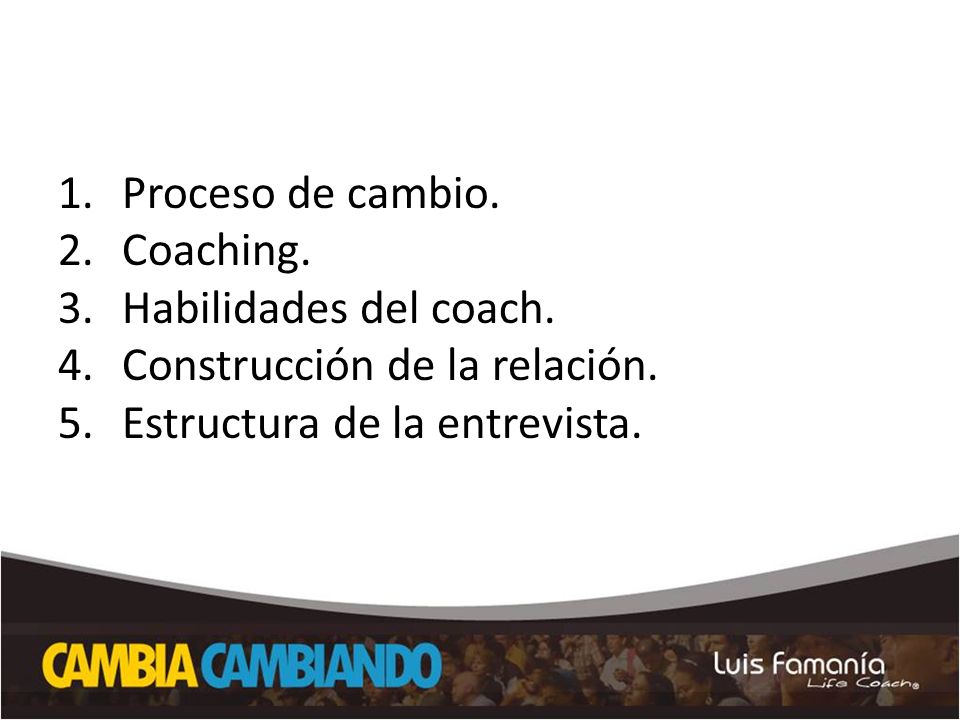 1. Proceso de cambio.
2. Coaching.
3. Habilidades del coach.
4. Construcción de la relación.
5. Estructura de la entrevista.

CAMBIA CAMBIANDO

Luis Famanía
Life Coach®